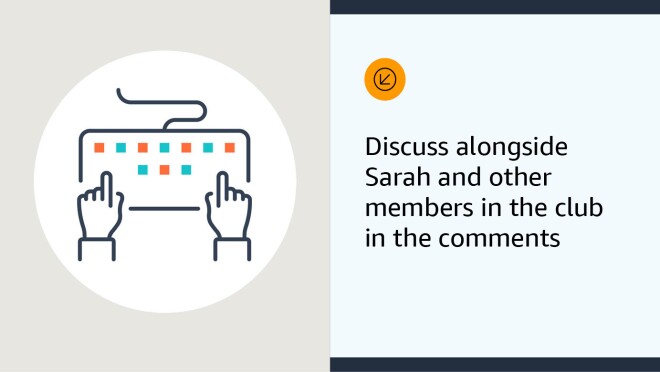 Discuss alongside Sarah and other members in the club in the comments